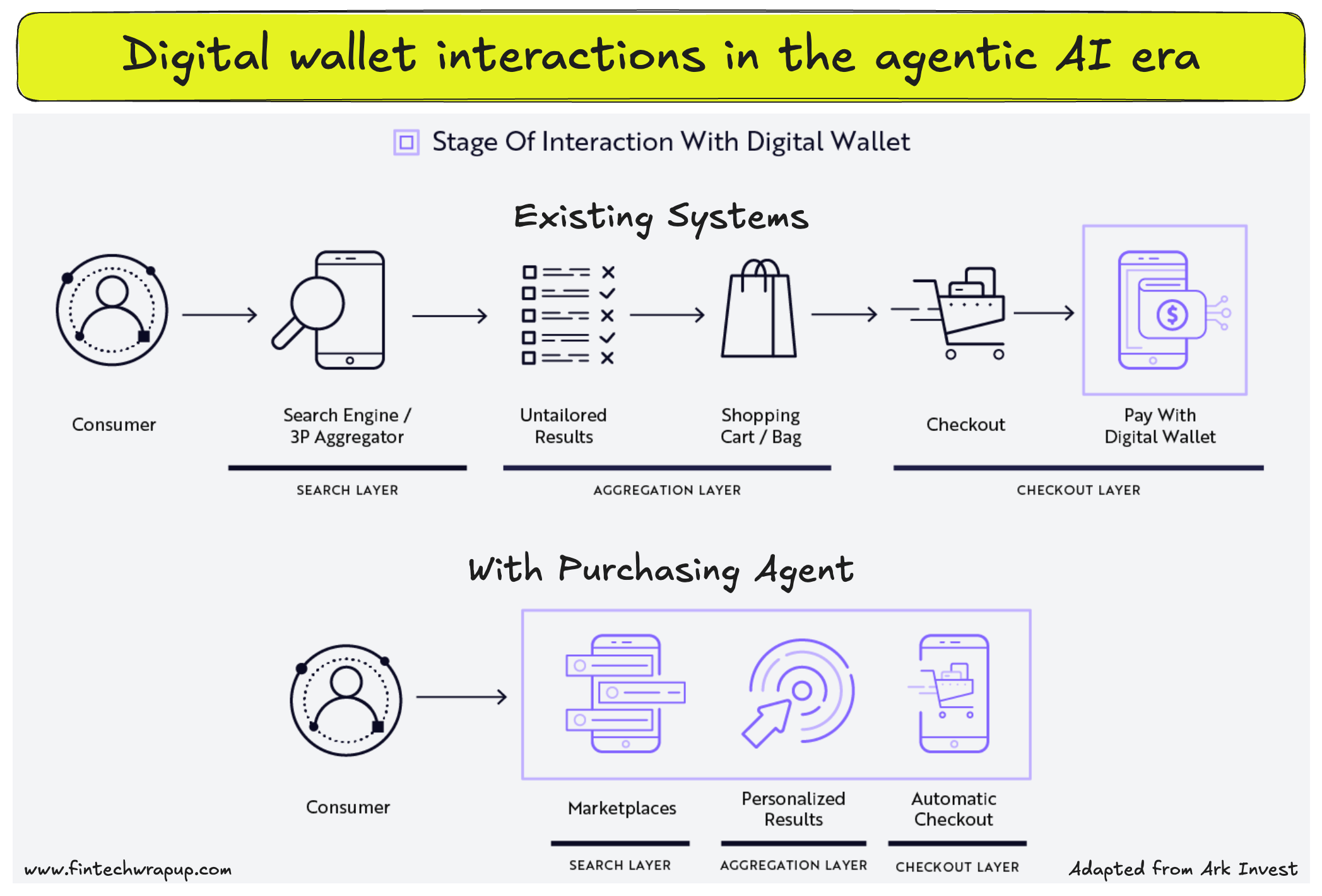 Digital wallet interactions in the agentic AI era

Stage Of Interaction With Digital Wallet

Existing Systems

Consumer

Search Engine / 3P Aggregator

Untailored Results

Shopping Cart / Bag

Checkout

Pay With Digital Wallet

SEARCH LAYER

AGGREGATION LAYER

CHECKOUT LAYER

With Purchasing Agent

Consumer

Marketplaces

Personalized Results

Automatic Checkout

SEARCH LAYER

AGGREGATION LAYER

CHECKOUT LAYER

www.fintechwrapup.com

Adapted from Ark Invest